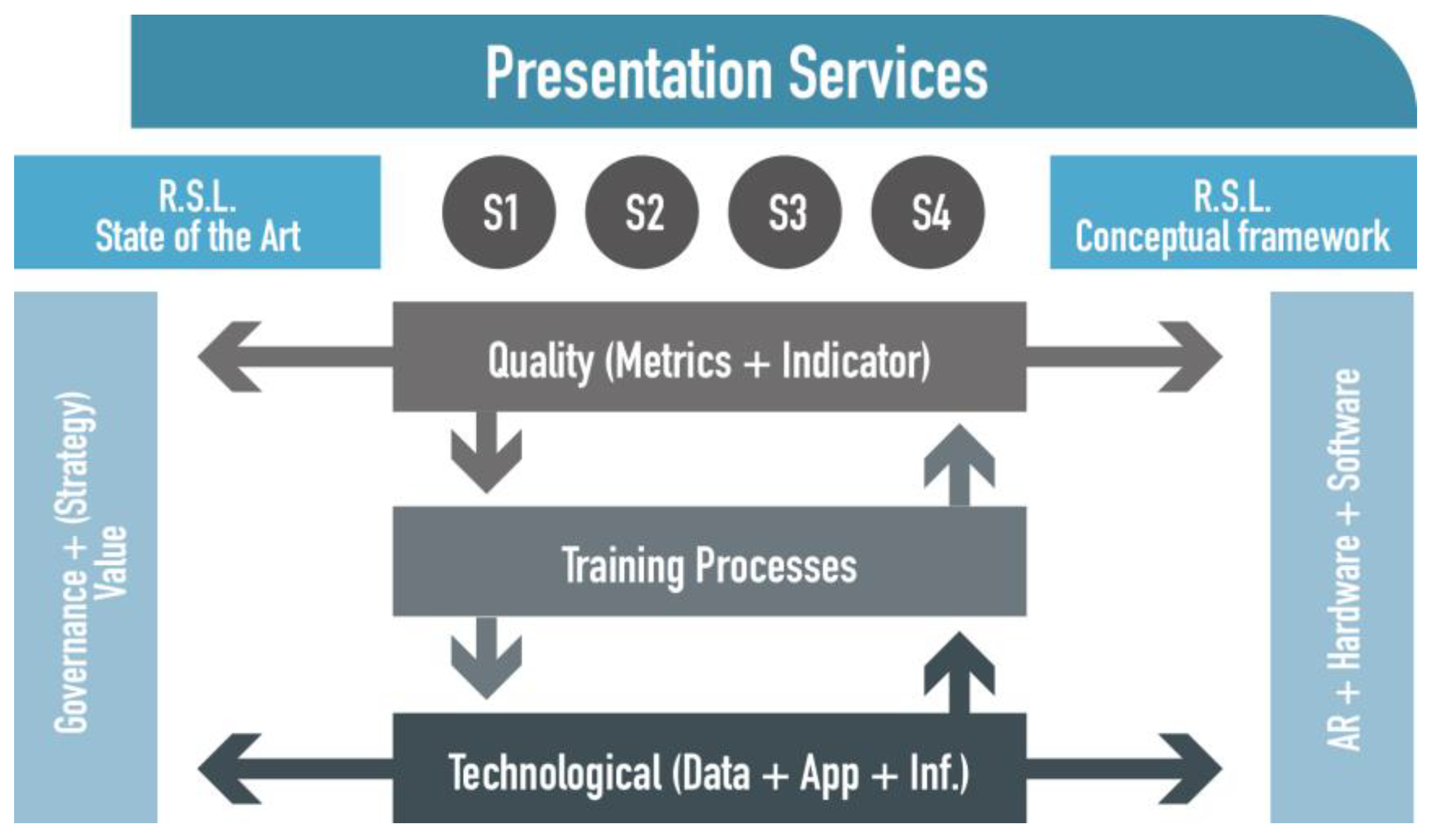 Presentation Services

R.S.L.
State of the Art

S1

S2

S3

S4

R.S.L.
Conceptual framework

Governance + (Strategy)
Value

Quality (Metrics + Indicator)

Training Processes

Technological (Data + App + Inf.)

AR + Hardware + Software